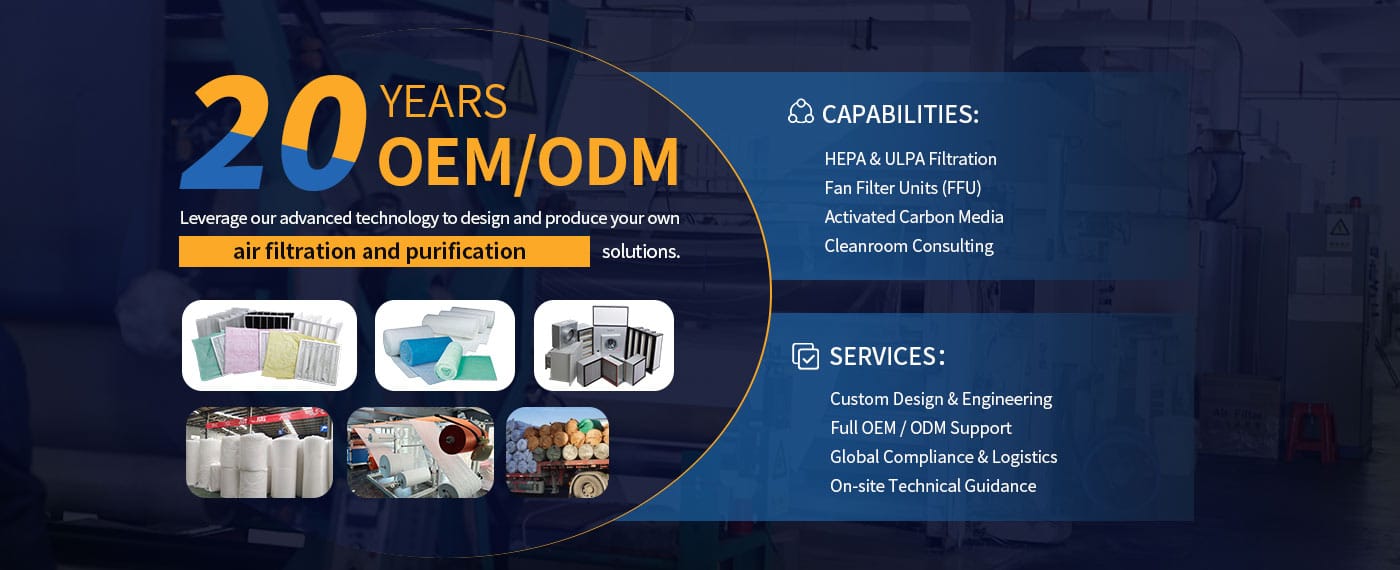 20 YEARS
OEM/ODM

Leverage our advanced technology to design and produce your own air filtration and purification solutions.

CAPABILITIES:

HEPA & ULPA Filtration
Fan Filter Units (FFU)
Activated Carbon Media
Cleanroom Consulting

SERVICES:

Custom Design & Engineering
Full OEM / ODM Support
Global Compliance & Logistics
On-site Technical Guidance